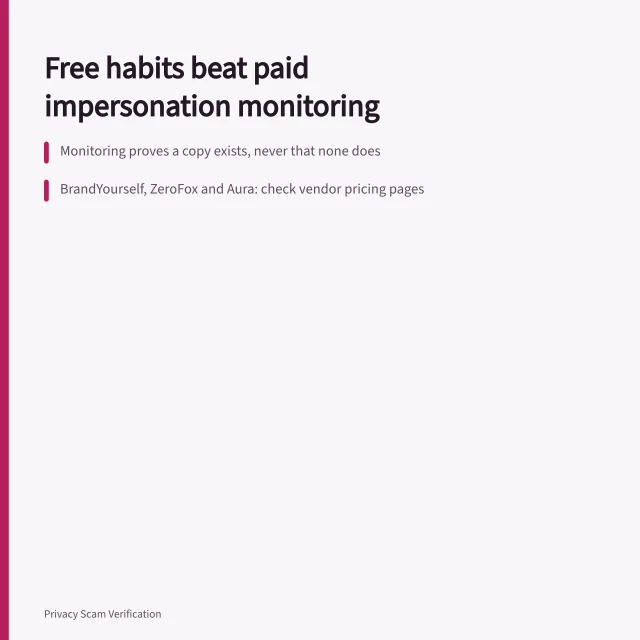 Free habits beat paid impersonation monitoring

Monitoring proves a copy exists, never that none does

BrandYourself, ZeroFox and Aura: check vendor pricing pages

Privacy Scam Verification